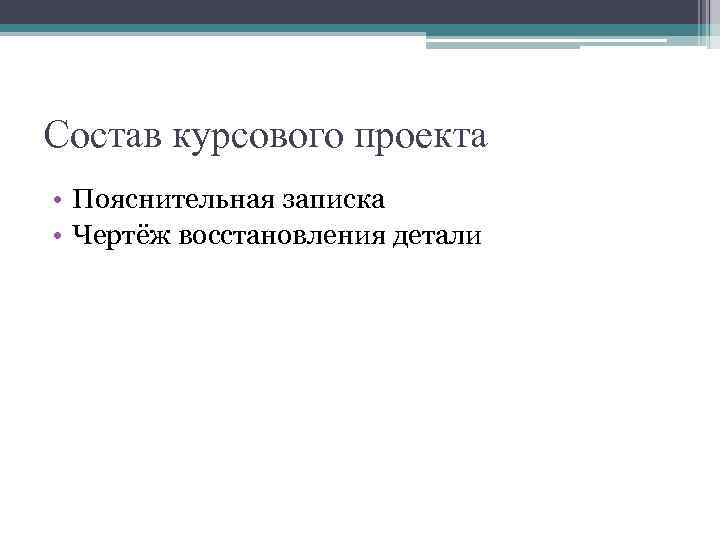 Состав курсового проекта

• Пояснительная записка
• Чертёж восстановления детали